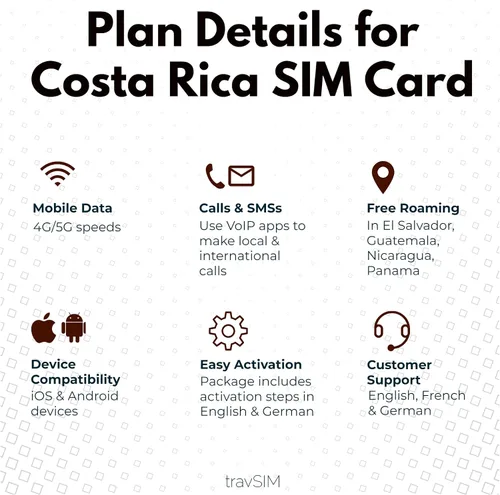 Plan Details for Costa Rica SIM Card

Mobile Data
4G/5G speeds

Calls & SMSs
Use VoIP apps to make local & international calls

Free Roaming
In El Salvador, Guatemala, Nicaragua, Panama

Device Compatibility
iOS & Android devices

Easy Activation
Package includes activation steps in English & German

Customer Support
English, French & German

travSIM